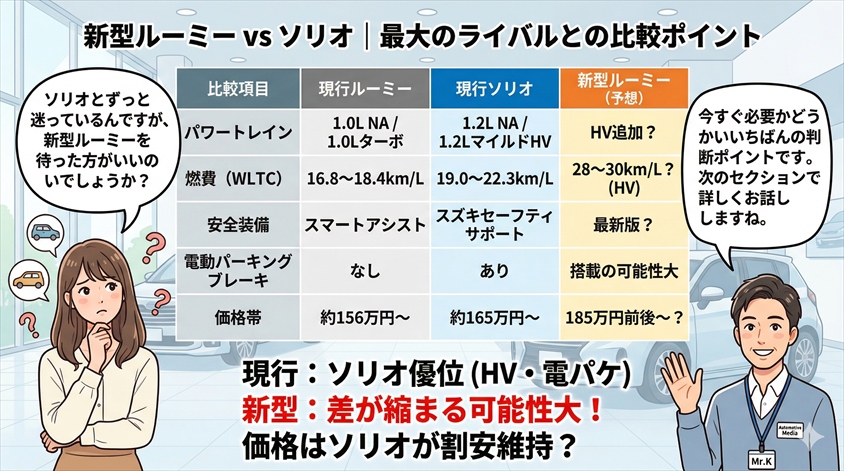 新型ルーミー vs ソリオ｜最大のライバルとの比較ポイント

ソリオとずっと迷っているんですが、新型ルーミーを待った方がいいのいでしょうか？

| 比較項目 | 現行ルーミー | 現行ソリオ | 新型ルーミー（予想） |
|---|---|---|---|
| パワートレイン | 1.0L NA / 1.0Lターボ | 1.2L NA / 1.2LマイルドHV | HV追加？ |
| 燃費（WLTC） | 16.8〜18.4km/L | 19.0〜22.3km/L | 28〜30km/L？(HV) |
| 安全装備 | スマートアシスト | スズキセーフティサポート | 最新版？ |
| 電動パーキングブレーキ | なし | あり | 搭載の可能性大 |
| 価格帯 | 約156万円〜 | 約165万円〜 | 185万円前後〜？ |

今すぐ必要かどうかいいちばんの判断ポイントです。次のセクションで詳しくお話ししますね。

現行：ソリオ優位 (HV・電パケ)
新型：差が縮まる可能性大！
価格はソリオが割安維持？

Automotive Media
Mr.K